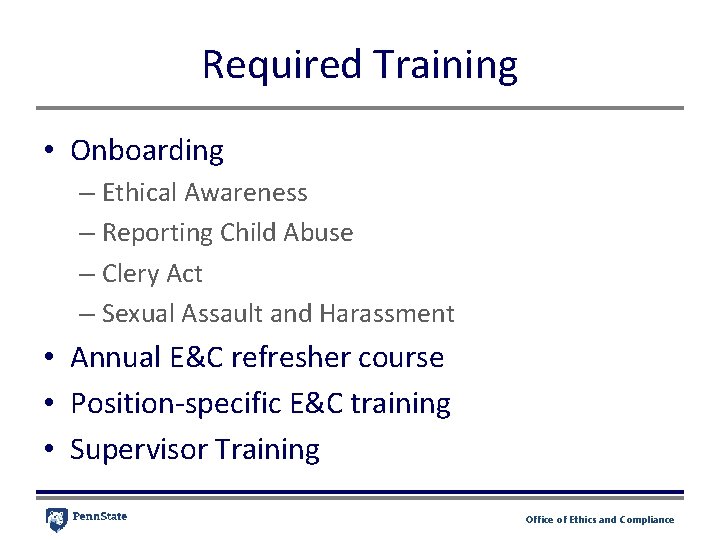 Required Training

• Onboarding
– Ethical Awareness
– Reporting Child Abuse
– Clery Act
– Sexual Assault and Harassment
• Annual E&C refresher course
• Position-specific E&C training
• Supervisor Training

PennState

Office of Ethics and Compliance